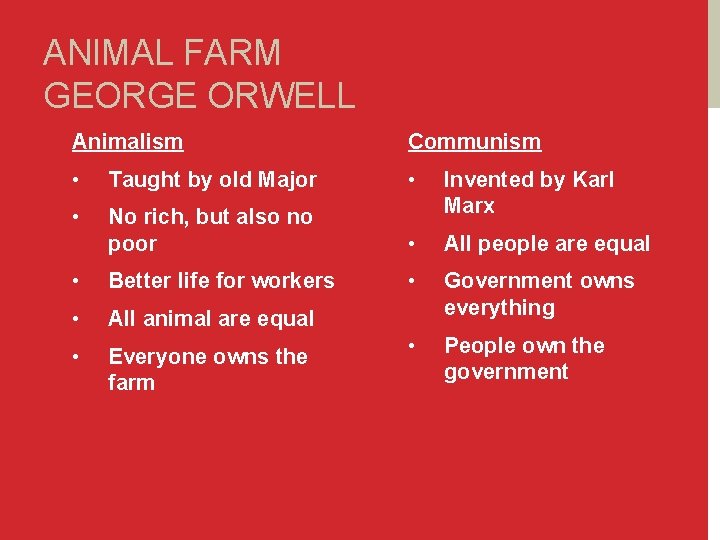 ANIMAL FARM
GEORGE ORWELL

Animalism

• Taught by old Major
• No rich, but also no poor
• Better life for workers
• All animal are equal
• Everyone owns the farm

Communism

• Invented by Karl Marx
• All people are equal
• Government owns everything
• People own the government